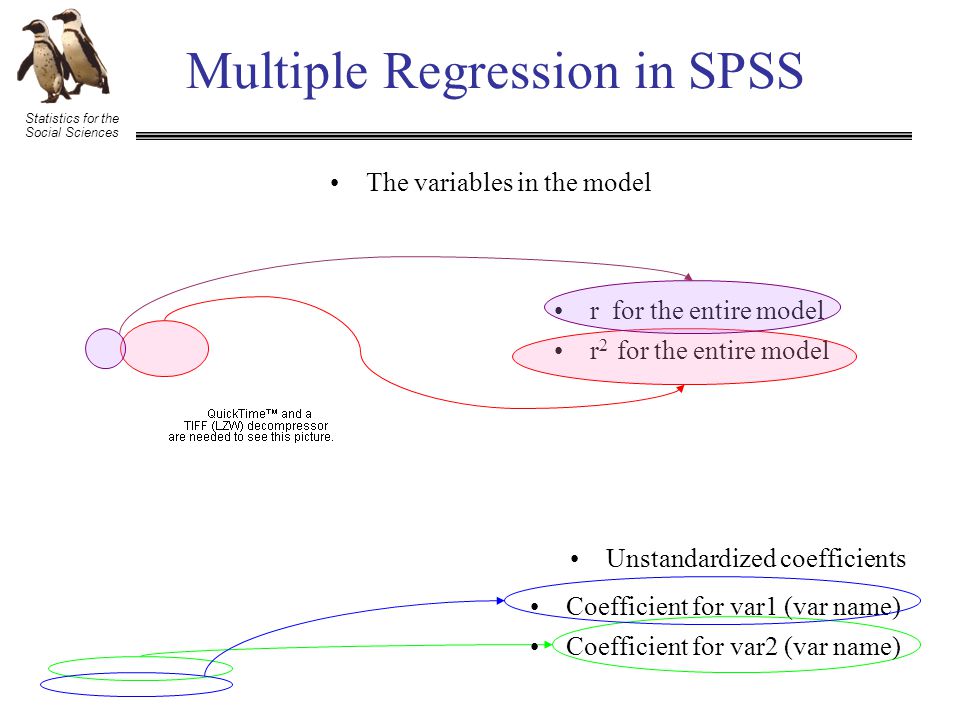 Statistics for the Social Sciences

Multiple Regression in SPSS

• The variables in the model

• r for the entire model
• $r^2$ for the entire model

QuickTime™ and a TIFF (LZW) decompressor are needed to see this picture.

• Unstandardized coefficients

• Coefficient for var1 (var name)
• Coefficient for var2 (var name)